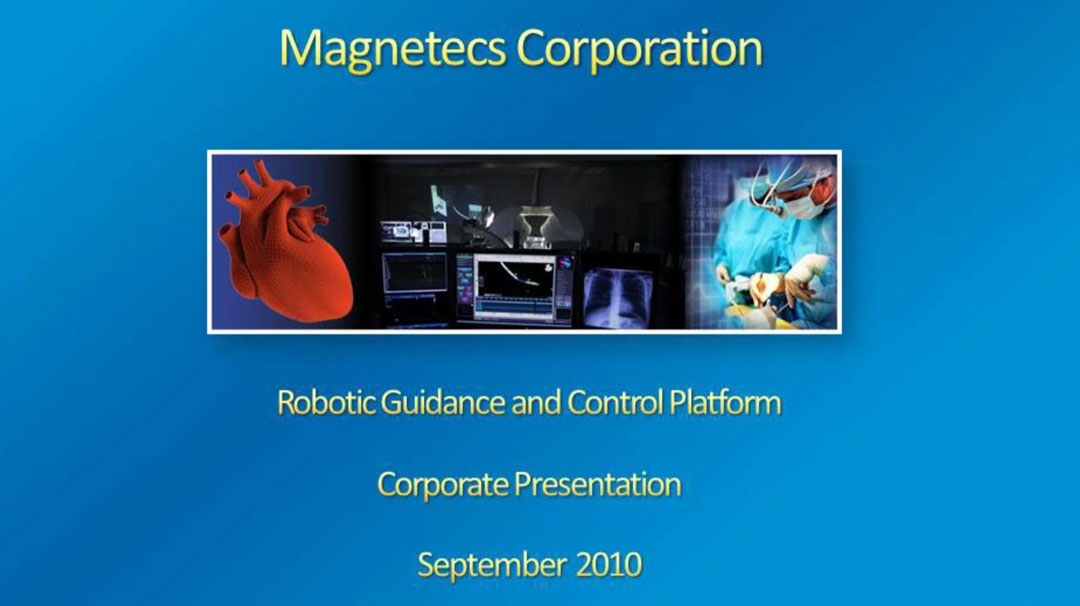 Magnetecs Corporation

Robotic Guidance and Control Platform

Corporate Presentation

September 2010